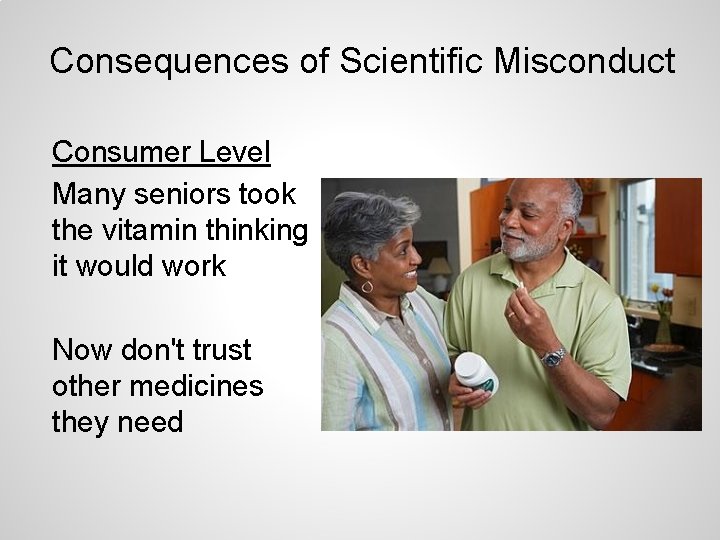 Consequences of Scientific Misconduct

Consumer Level

Many seniors took the vitamin thinking it would work

Now don't trust other medicines they need